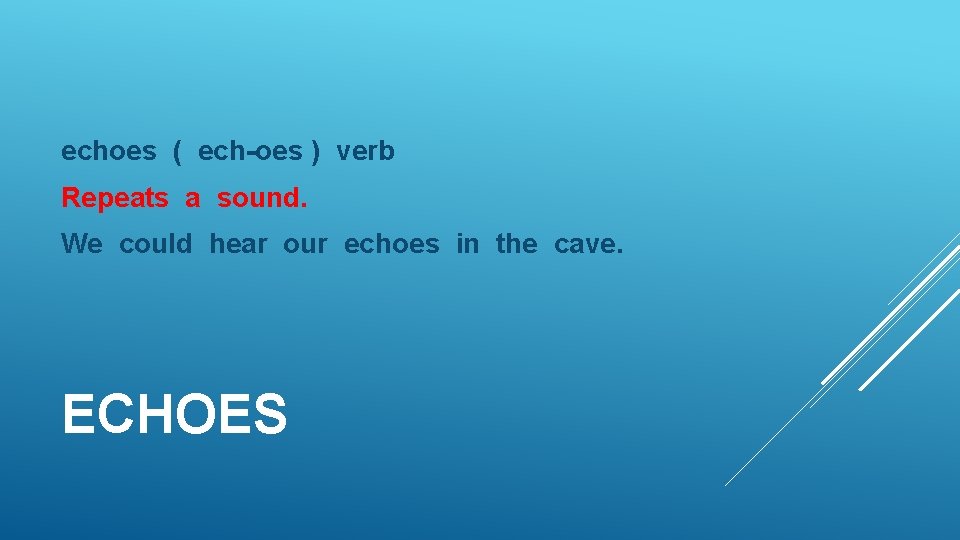 echoes ( ech-oes ) verb

Repeats a sound.

We could hear our echoes in the cave.

ECHOES